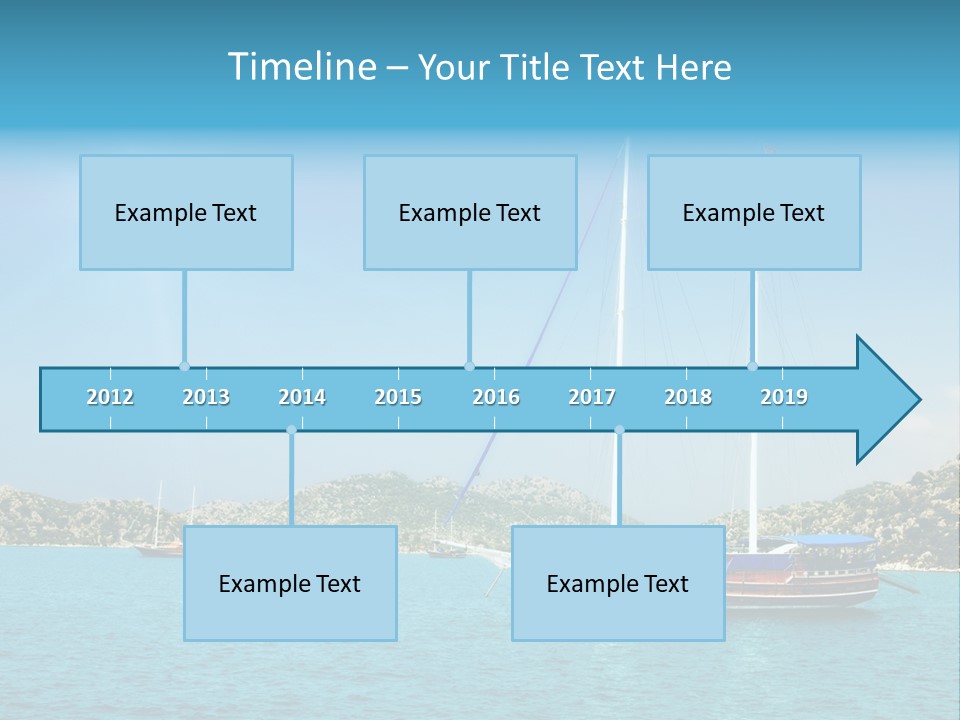 Timeline – Your Title Text Here

Example Text

Example Text

Example Text

2012 2013 2014 2015 2016 2017 2018 2019

Example Text

Example Text